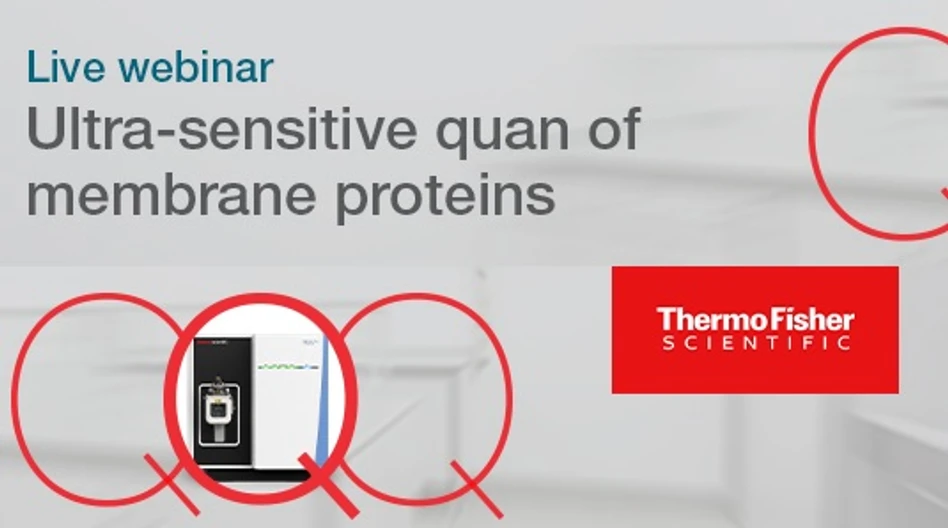 Live webinar
Ultra-sensitive quan of membrane proteins

ThermoFisher
SCIENTIFIC